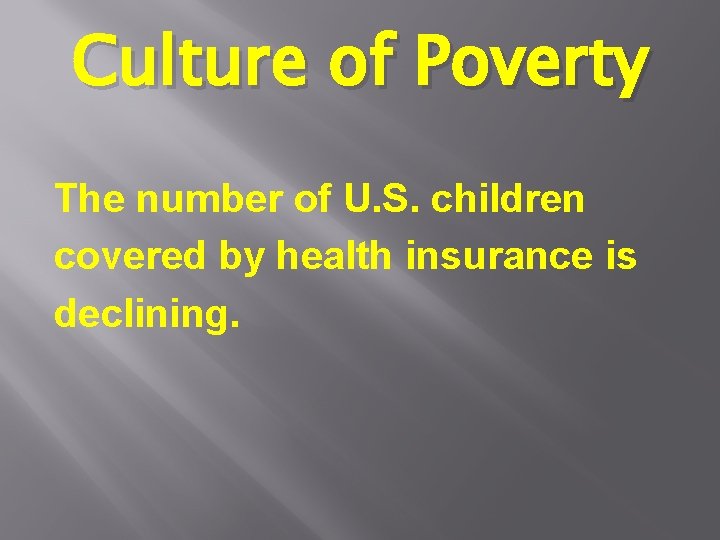 Culture of Poverty

The number of U.S. children covered by health insurance is declining.